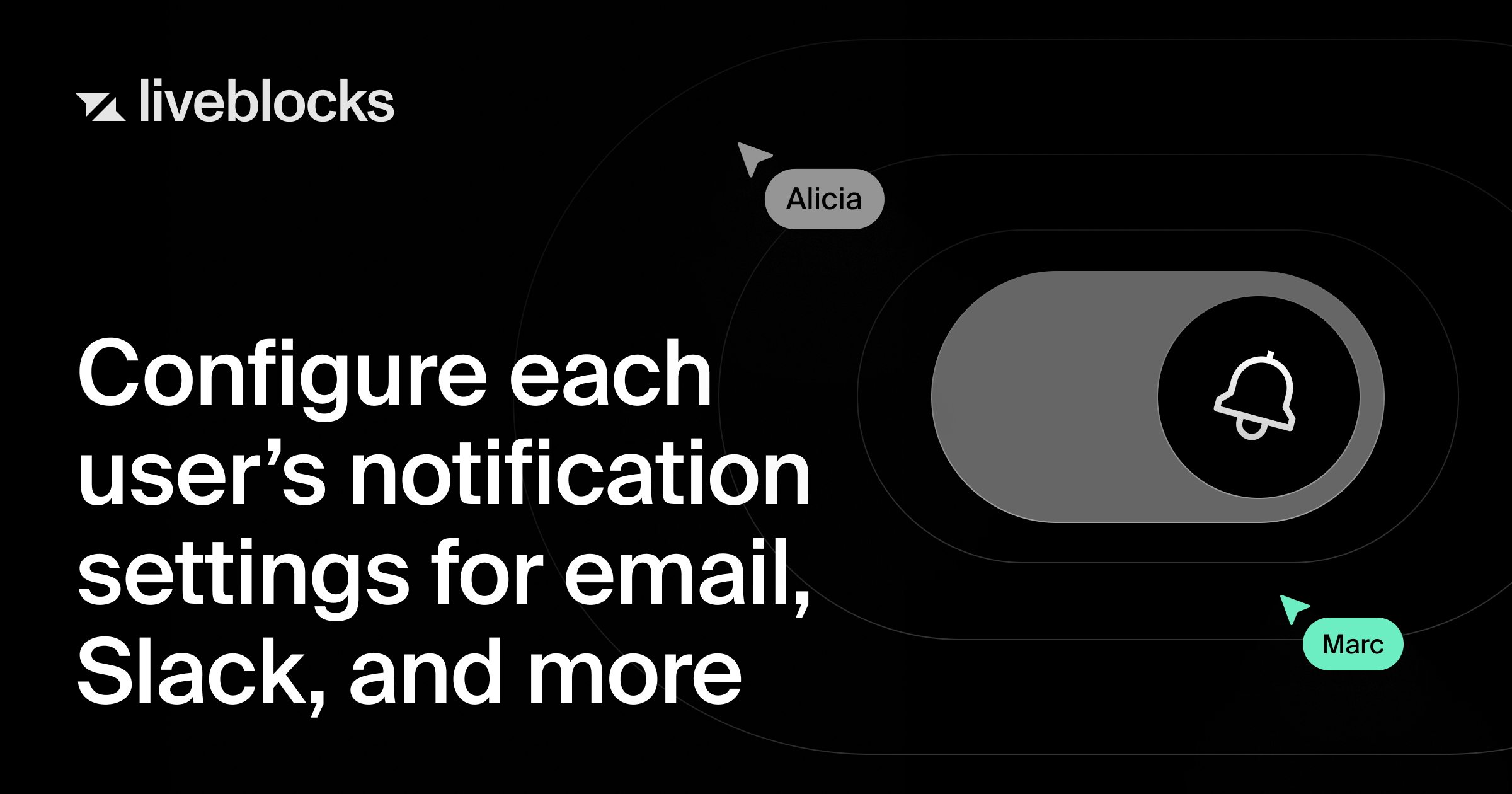 liveblocks

Alicia

Configure each user’s notification settings for email, Slack, and more

Marc